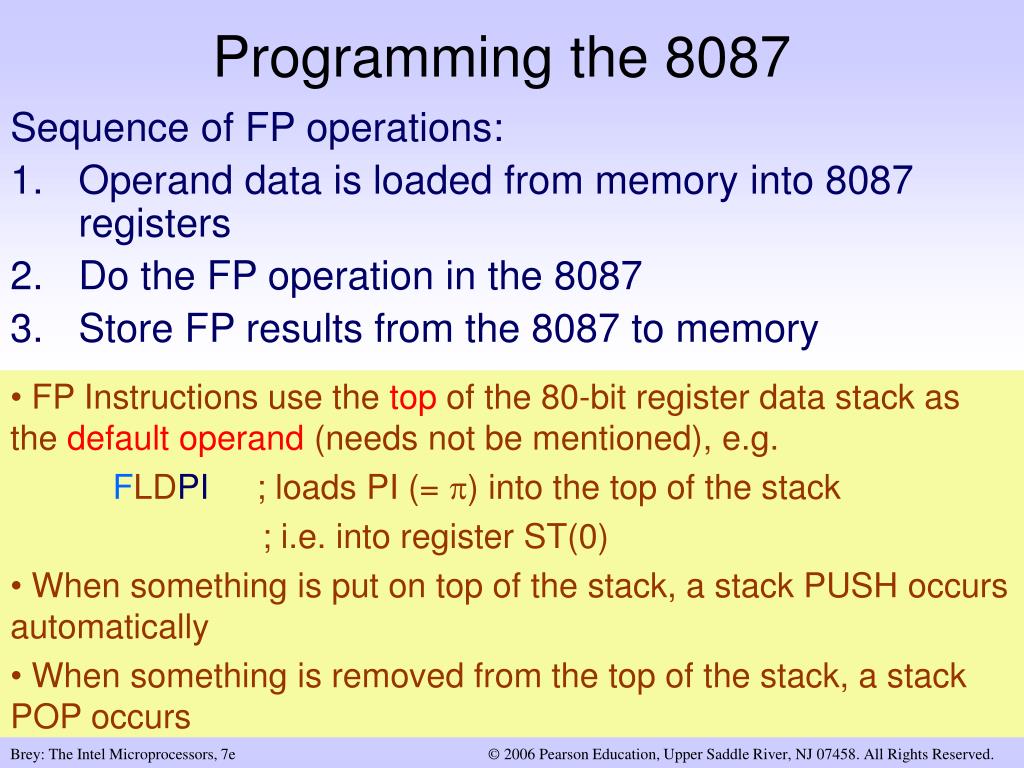 Programming the 8087

Sequence of FP operations:

1. Operand data is loaded from memory into 8087 registers
2. Do the FP operation in the 8087
3. Store FP results from the 8087 to memory

• FP Instructions use the top of the 80-bit register data stack as the default operand (needs not be mentioned), e.g.

FLDPI ; loads PI (= $\pi$) into the top of the stack

; i.e. into register ST(0)

• When something is put on top of the stack, a stack PUSH occurs automatically

• When something is removed from the top of the stack, a stack POP occurs

Brey: The Intel Microprocessors, 7e

© 2006 Pearson Education, Upper Saddle River, NJ 07458. All Rights Reserved.